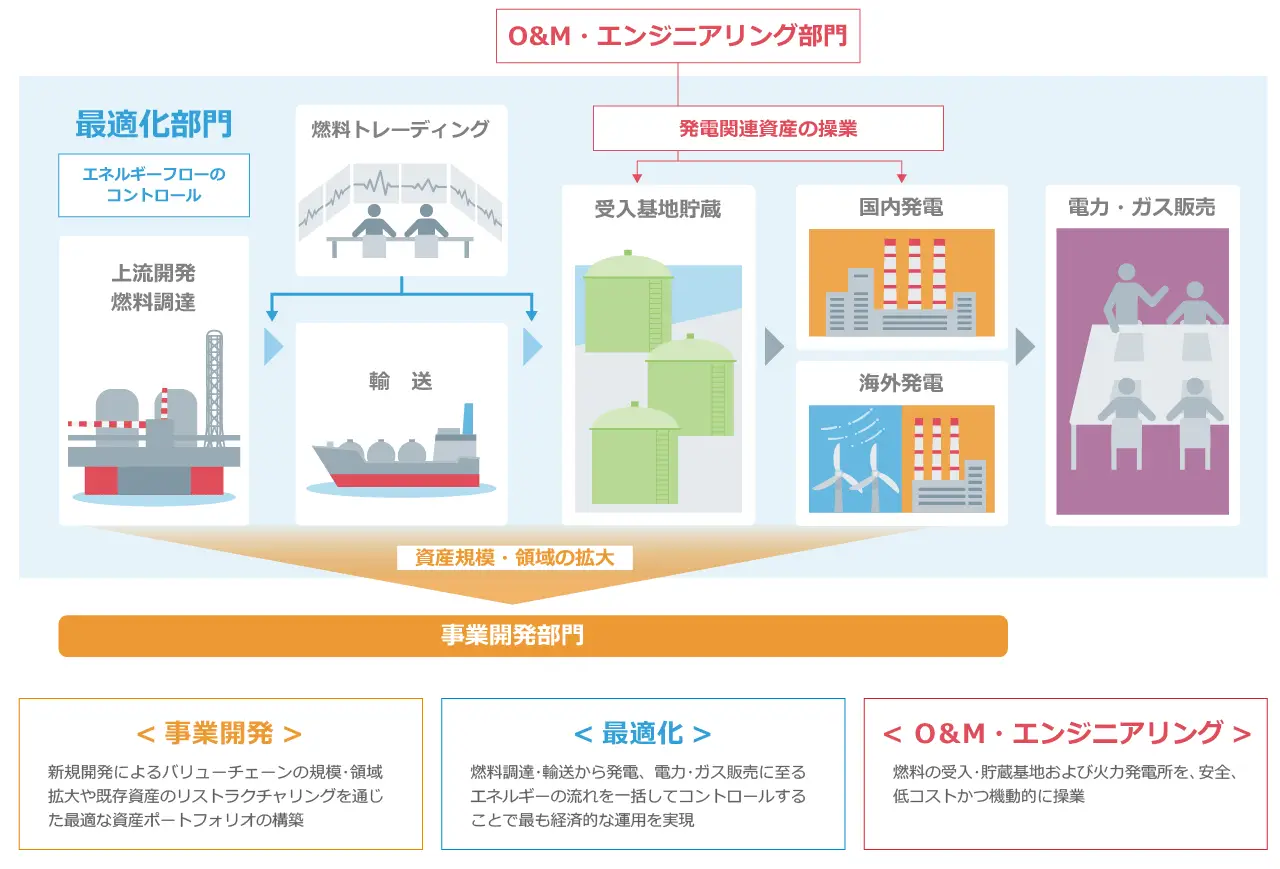 O&M・エンジニアリング部門

最適化部門

エネルギーフローのコントロール

燃料トレーディング

発電関連資産の操業

上流開発
燃料調達

輸　送

受入基地貯蔵

国内発電

海外発電

電力・ガス販売

資産規模・領域の拡大

事業開発部門

< 事業開発 >

新規開発によるバリューチェーンの規模・領域拡大や既存資産のリストラクチャリングを通じた最適な資産ポートフォリオの構築

< 最適化 >

燃料調達・輸送から発電、電力・ガス販売に至るエネルギーの流れを一括してコントロールすることで最も経済的な運用を実現

< O&M・エンジニアリング >

燃料の受入・貯蔵基地および火力発電所を、安全、低コストかつ機動的に操業